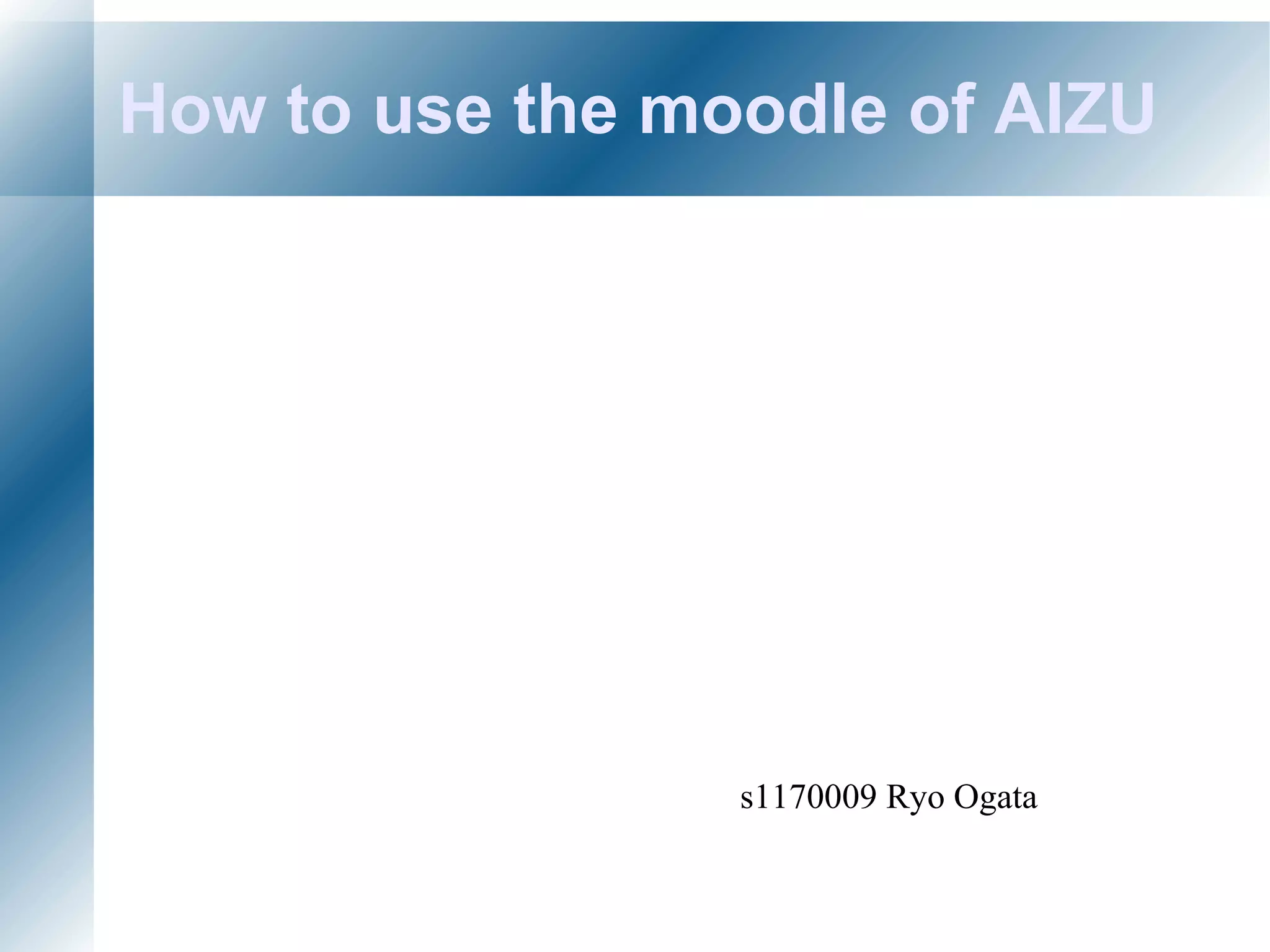 How to use the moodle of AIZU

s1170009 Ryo Ogata